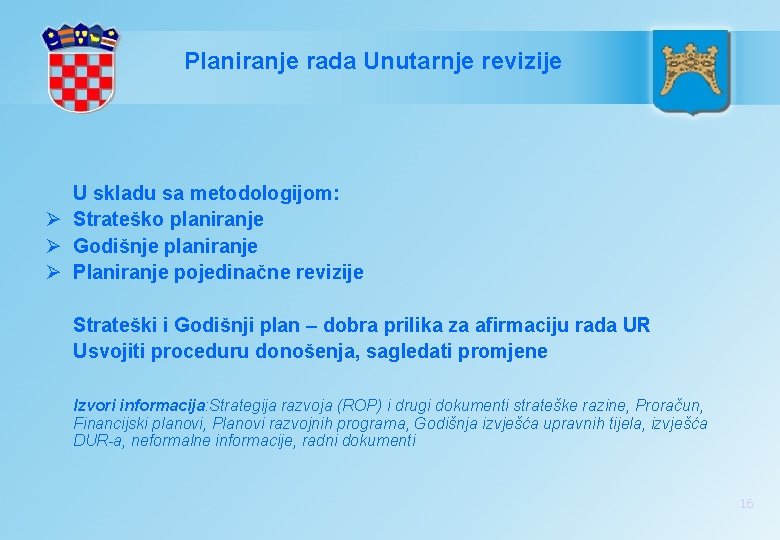 Planiranje rada Unutarnje revizije

U skladu sa metodologijom:
➢ Strateško planiranje
➢ Godišnje planiranje
➢ Planiranje pojedinačne revizije

Strateški i Godišnji plan – dobra prilika za afirmaciju rada UR
Usvojiti proceduru donošenja, sagledati promjene

Izvori informacija:Strategija razvoja (ROP) i drugi dokumenti strateške razine, Proračun, Financijski planovi, Planovi razvojnih programa, Godišnja izvješća upravnih tijela, izvješća DUR-a, neformalne informacije, radni dokumenti

16